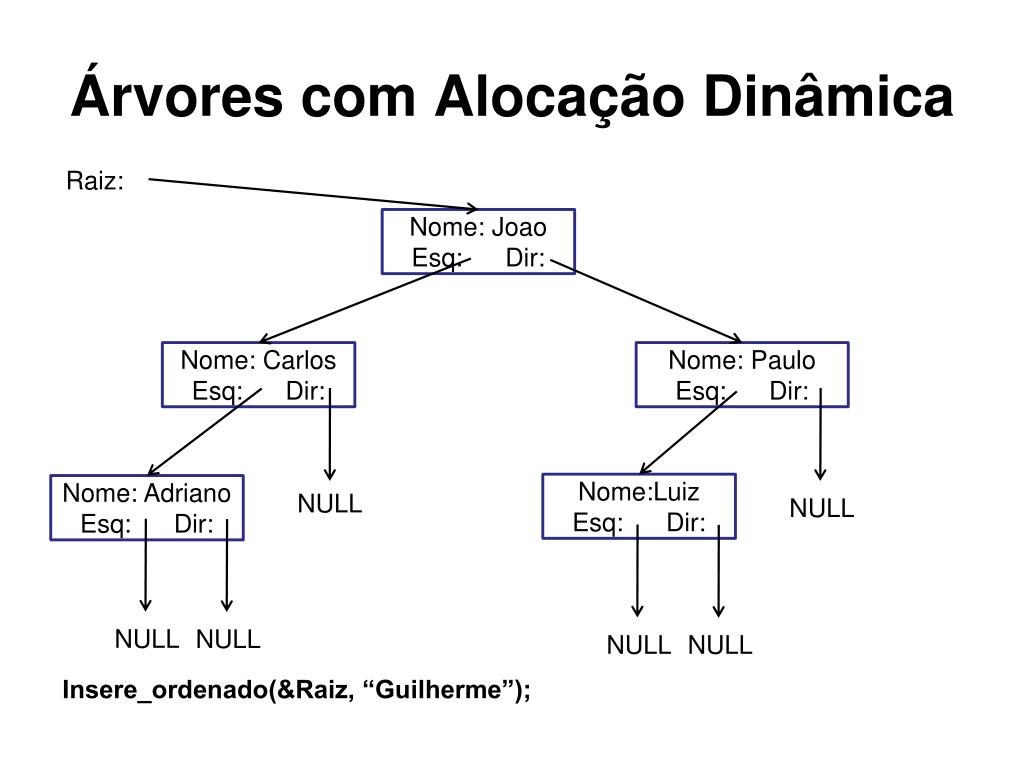 Árvores com Alocação Dinâmica

Raiz:

Nome: Joao
Esq: Dir:

Nome: Carlos
Esq: Dir:

Nome: Paulo
Esq: Dir:

Nome: Adriano
Esq: Dir:

NULL

Nome:Luiz
Esq: Dir:

NULL

NULL NULL

NULL NULL

Insere_ordenado(&Raiz, “Guilherme”);